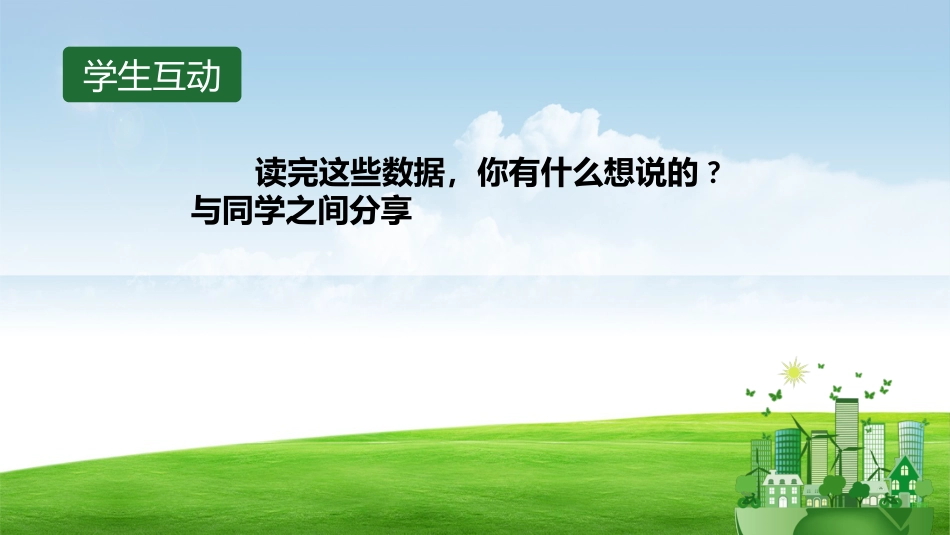 学生互动

读完这些数据，你有什么想说的？与同学之间分享